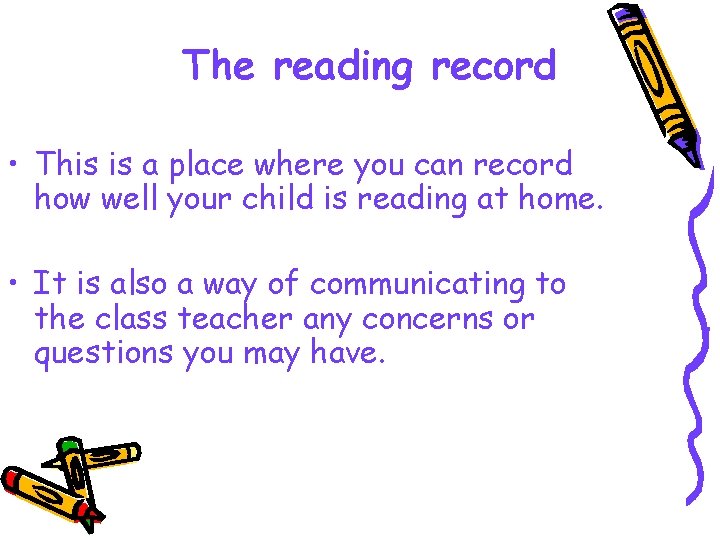 The reading record

• This is a place where you can record how well your child is reading at home.

• It is also a way of communicating to the class teacher any concerns or questions you may have.